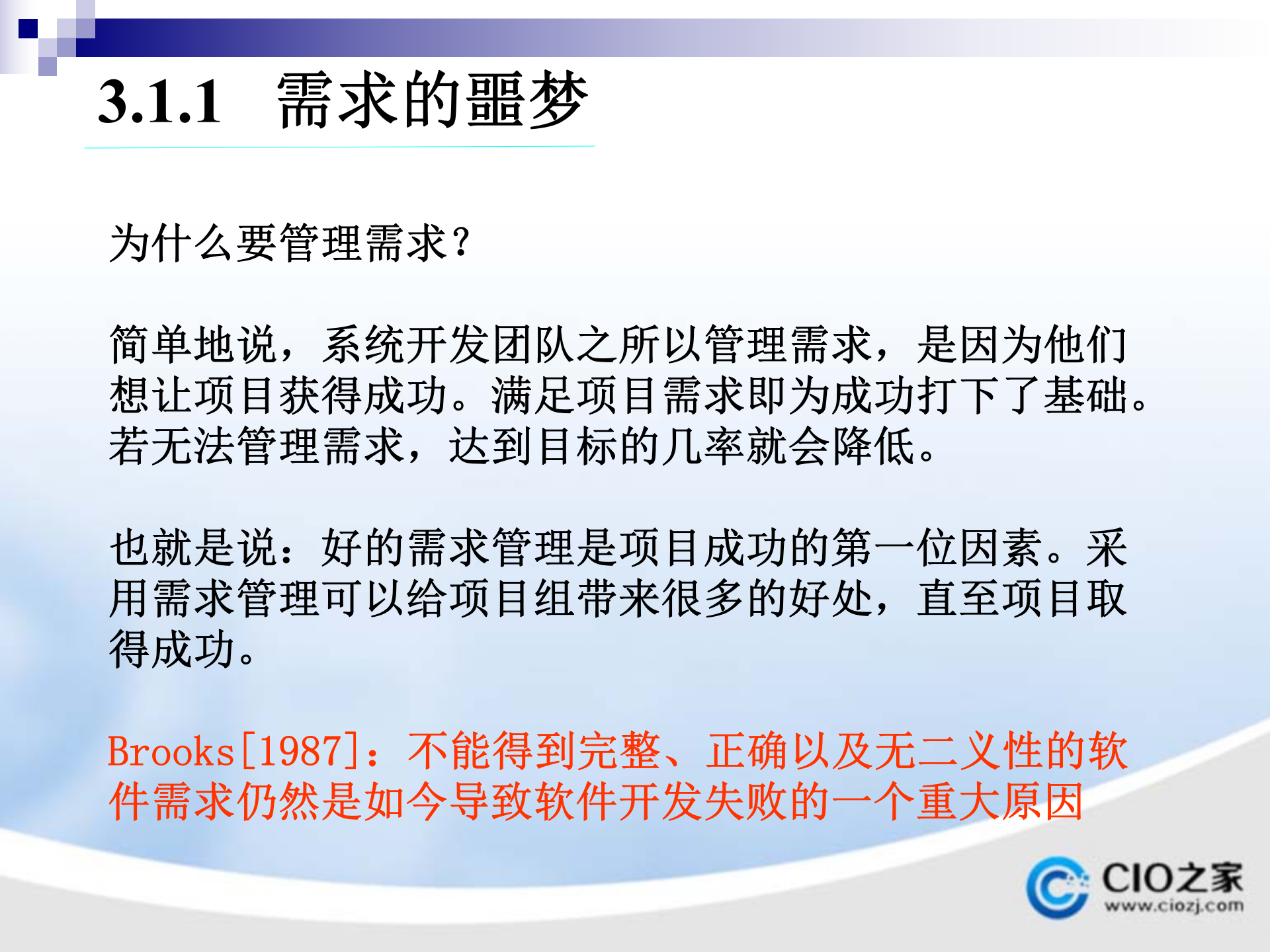 3.1.1 需求的噩梦

为什么要管理需求?

简单地说，系统开发团队之所以管理需求，是因为他们想让项目获得成功。满足项目需求即为成功打下了基础。若无法管理需求，达到目标的几率就会降低。

也就是说：好的需求管理是项目成功的第一位因素。采用需求管理可以给项目组带来很多的好处，直至项目取得成功。

Brooks[1987]：不能得到完整、正确以及无二义性的软件需求仍然是如今导致软件开发失败的一个重大原因

CIO之家
www.ciozj.com